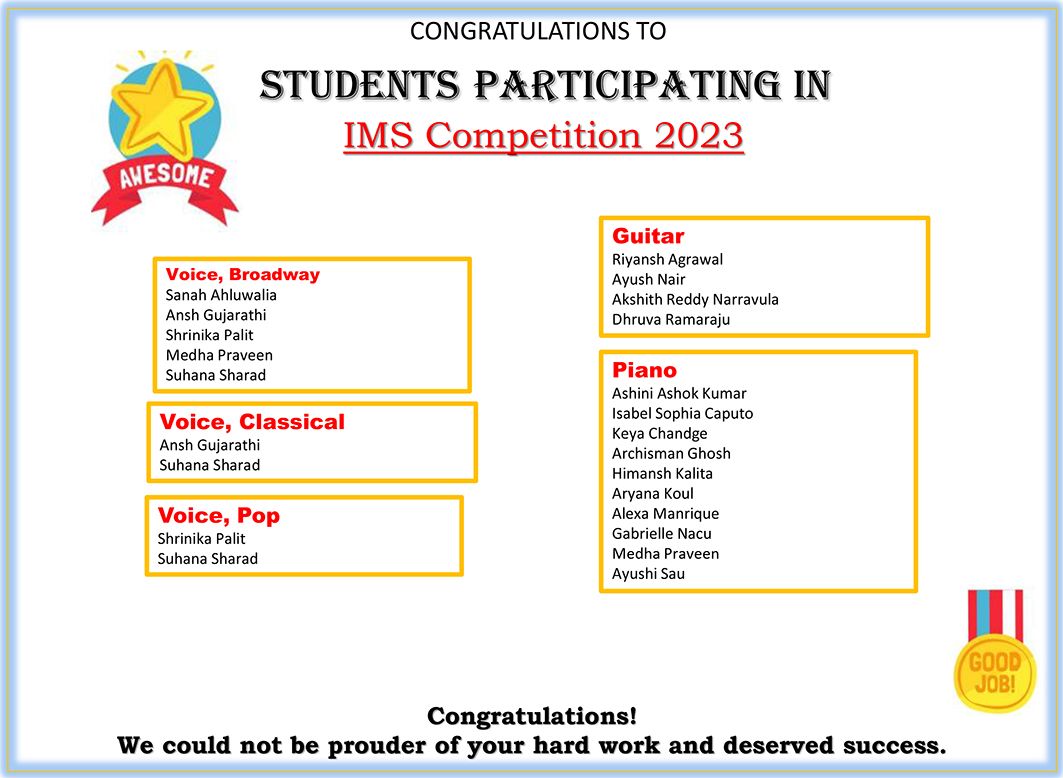 CONGRATULATIONS TO

STUDENTS PARTICIPATING IN

IMS Competition 2023

AWESOME

Voice, Broadway
Sanah Ahluwalia
Ansh Gujarathi
Shrinika Palit
Medha Praveen
Suhana Sharad

Voice, Classical
Ansh Gujarathi
Suhana Sharad

Voice, Pop
Shrinika Palit
Suhana Sharad

Guitar
Riyansh Agrawal
Ayush Nair
Akshith Reddy Narravula
Dhruva Ramaraju

Piano
Ashini Ashok Kumar
Isabel Sophia Caputo
Keya Chandge
Archisman Ghosh
Himansh Kalita
Aryana Koul
Alexa Manrique
Gabrielle Nacu
Medha Praveen
Ayushi Sau

GOOD JOB!

Congratulations!
We could not be prouder of your hard work and deserved success.